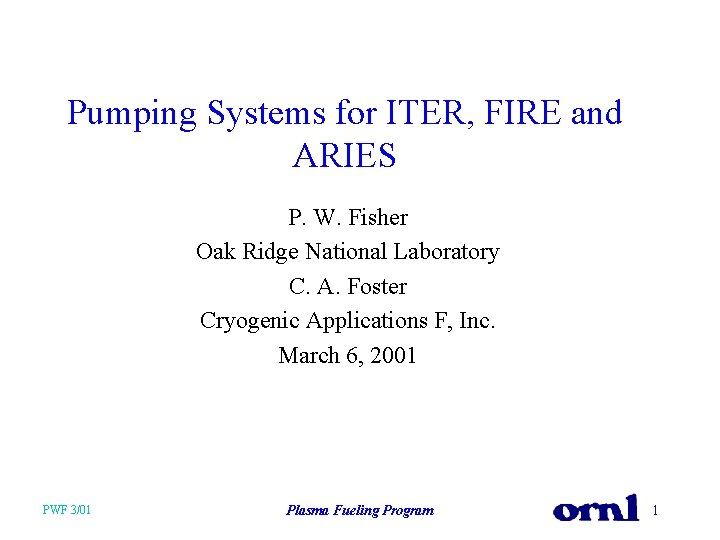 Pumping Systems for ITER, FIRE and ARIES

P. W. Fisher
Oak Ridge National Laboratory
C. A. Foster
Cryogenic Applications F, Inc.
March 6, 2001

PWF 3/01

Plasma Fueling Program

ornl

1